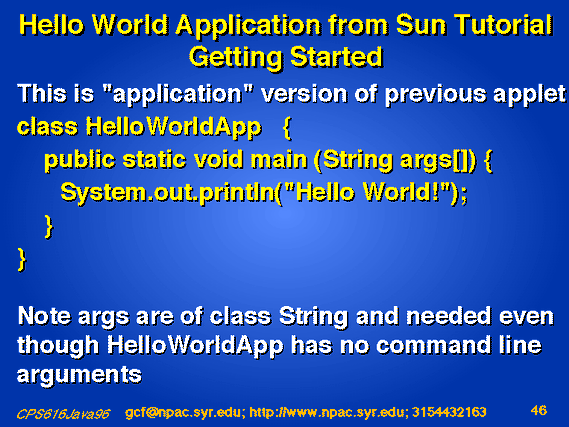 Hello World Application from Sun Tutorial Getting Started

This is "application" version of previous applet

class HelloWorldApp {
public static void main (String args[]) {
System.out.println("Hello World!");
}
}

Note args are of class String and needed even though HelloWorldApp has no command line arguments

CPS616Java96 gcf@npac.syr.edu; http://www.npac.syr.edu; 3154432163 46